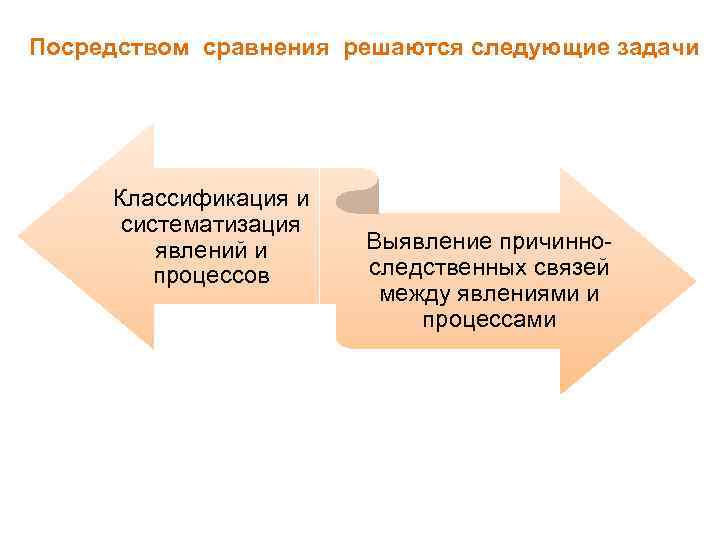 Посредством сравнения решаются следующие задачи

Классификация и систематизация явлений и процессов

Выявление причинно-следственных связей между явлениями и процессами